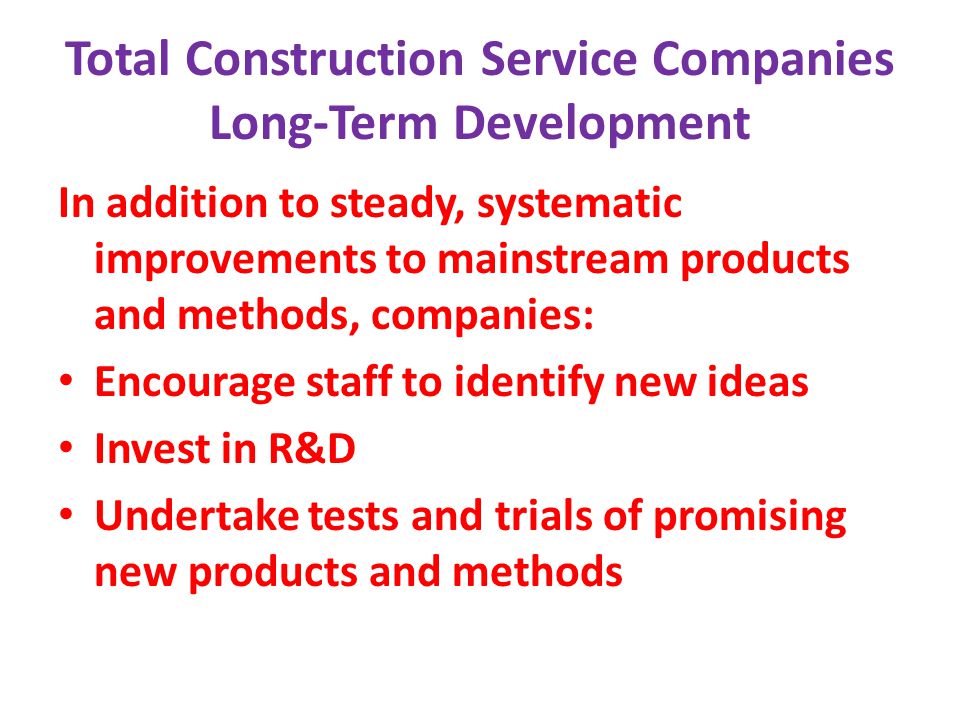 Total Construction Service Companies Long-Term Development

In addition to steady, systematic improvements to mainstream products and methods, companies:

• Encourage staff to identify new ideas
• Invest in R&D
• Undertake tests and trials of promising new products and methods